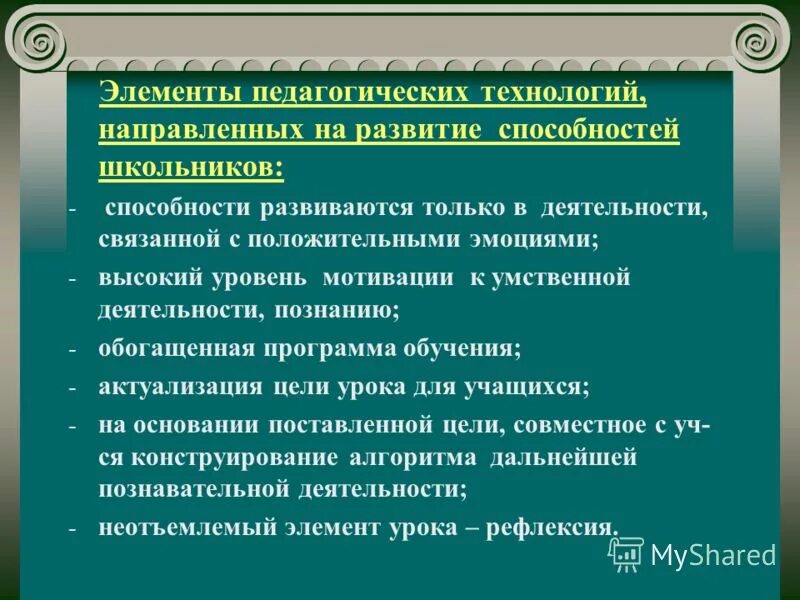 Элементы педагогических технологий, направленных на развитие способностей школьников:

- способности развиваются только в деятельности, связанной с положительными эмоциями;
- высокий уровень мотивации к умственной деятельности, познанию;
- обогащенная программа обучения;
- актуализация цели урока для учащихся;
- на основании поставленной цели, совместное с уч-ся конструирование алгоритма дальнейшей познавательной деятельности;
- неотъемлемый элемент урока – рефлексия.

MyShared